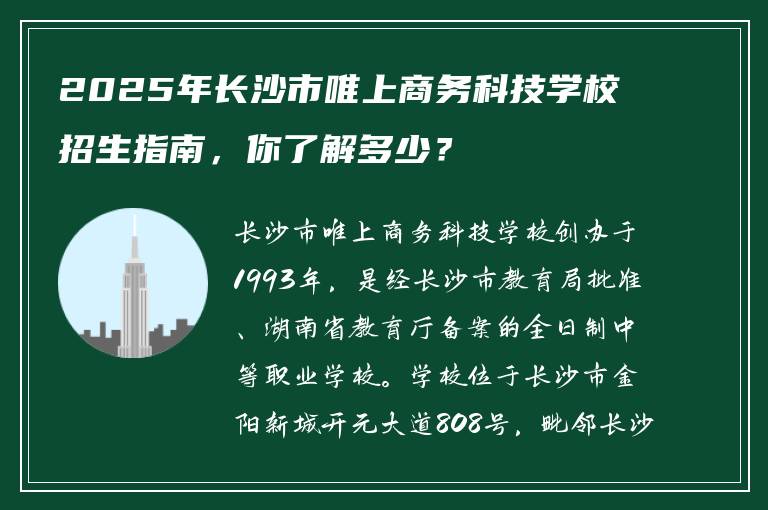 2025年长沙市唯上商务科技学校招生指南，你了解多少？

长沙市唯上商务科技学校创办于1993年，是经长沙市教育局批准、湖南省教育厅备案的全日制中等职业学校。学校位于长沙市金阳新城开元大道808号，毗邻长沙